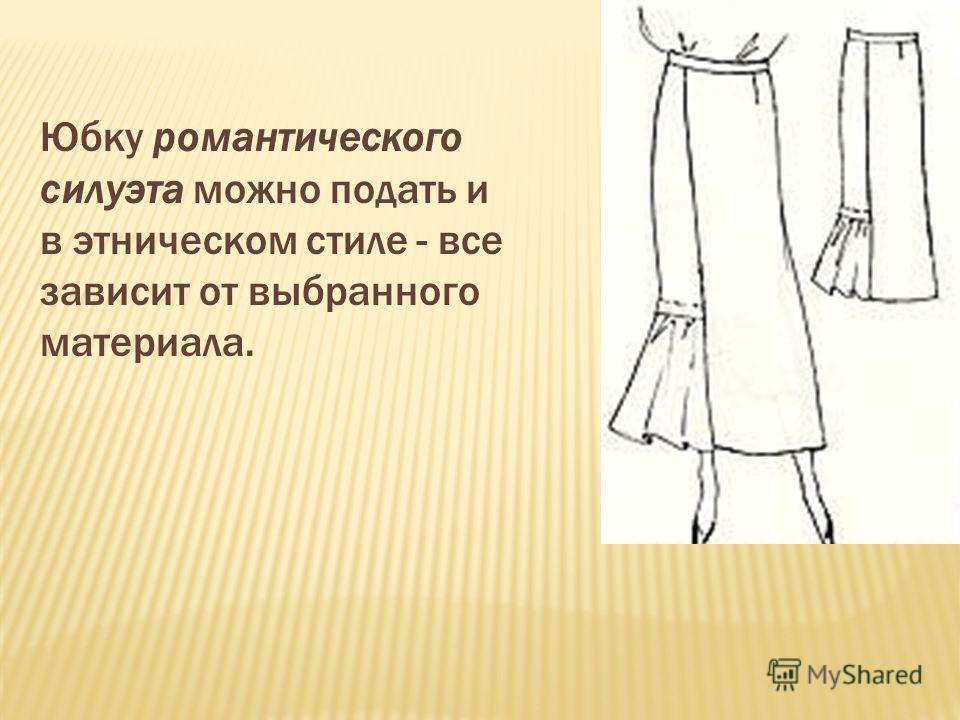 Юбку романтического силуэта можно подать и в этническом стиле - все зависит от выбранного материала.

MyShared